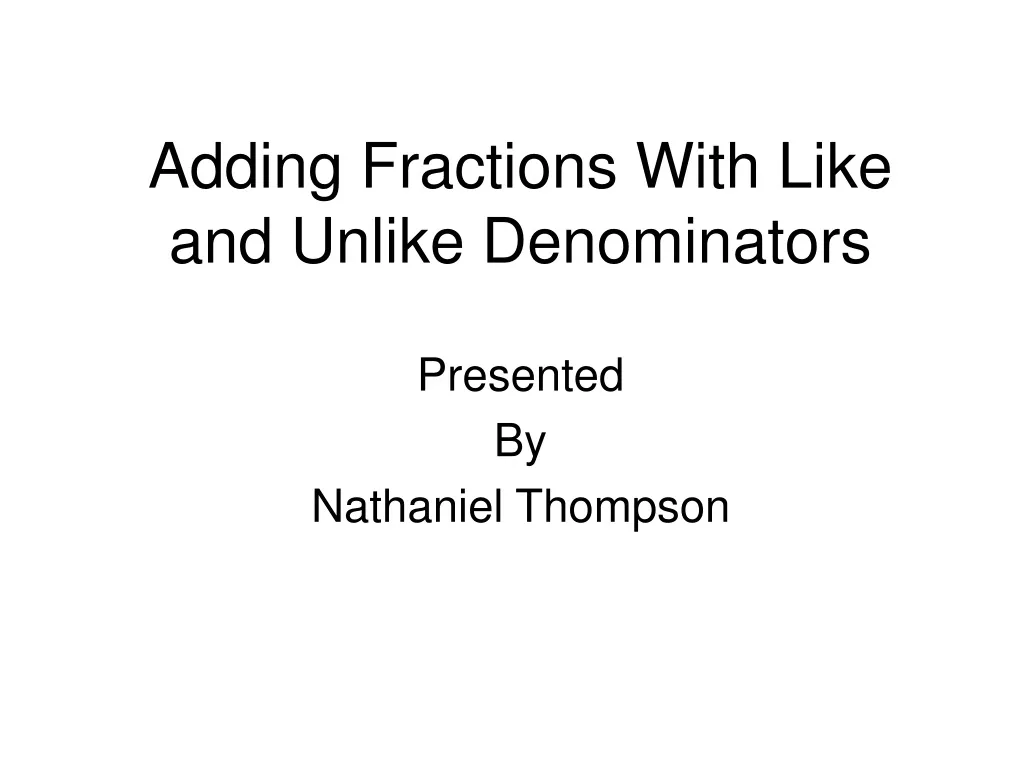 Adding Fractions With Like and Unlike Denominators

Presented
By
Nathaniel Thompson